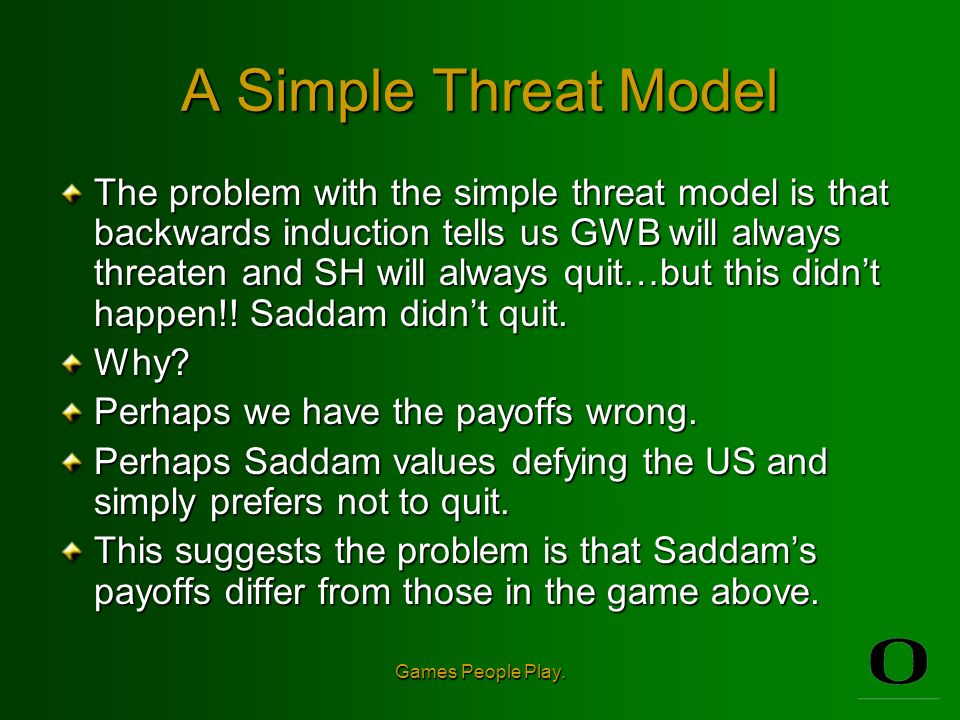 A Simple Threat Model

The problem with the simple threat model is that backwards induction tells us GWB will always threaten and SH will always quit…but this didn’t happen!! Saddam didn’t quit.

Why?

Perhaps we have the payoffs wrong.

Perhaps Saddam values defying the US and simply prefers not to quit.

This suggests the problem is that Saddam’s payoffs differ from those in the game above.

Games People Play.

O